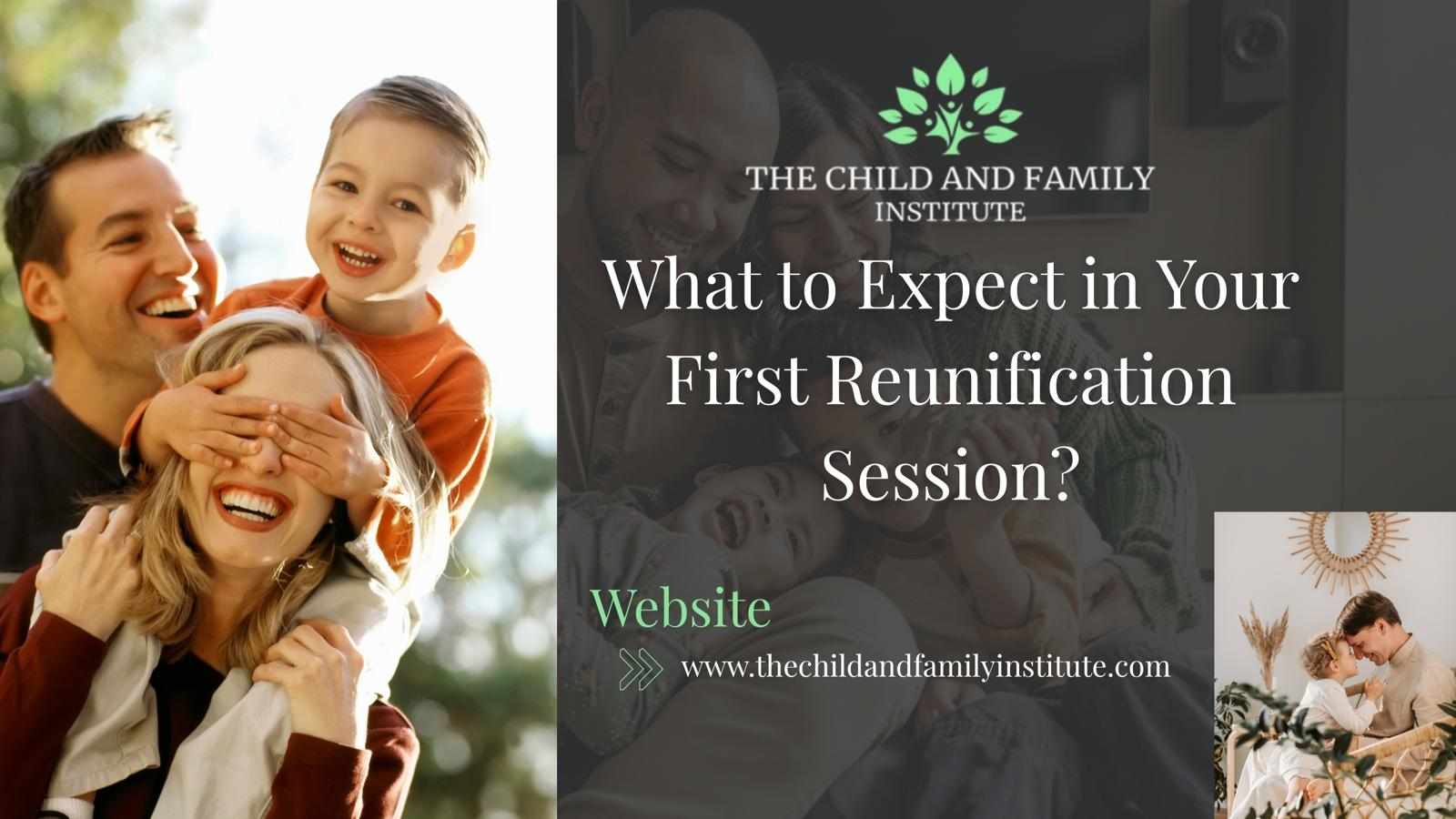 THE CHILD AND FAMILY INSTITUTE

What to Expect in Your First Reunification Session?

Website

www.thechildandfamilyinstitute.com